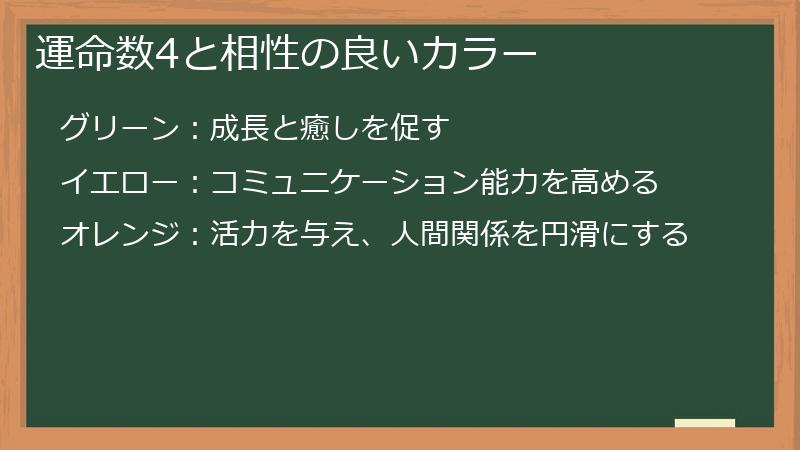 運命数4と相性の良いカラー

グリーン：成長と癒しを促す

イエロー：コミュニケーション能力を高める

オレンジ：活力を与え、人間関係を円滑にする